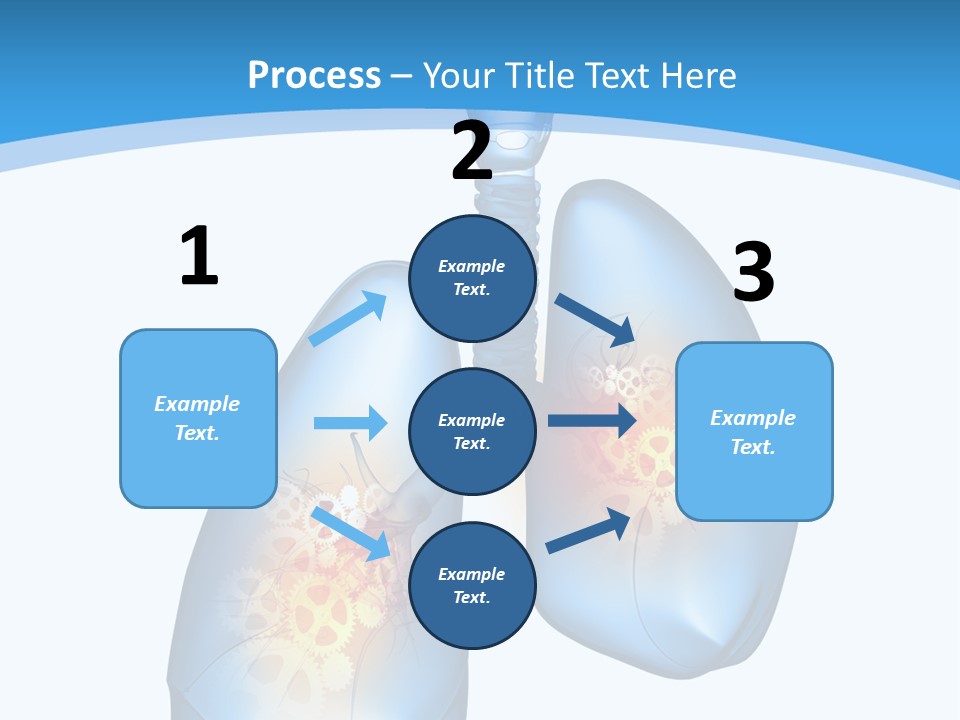 Process – Your Title Text Here

1

Example Text.

2

Example Text.

Example Text.

Example Text.

3

Example Text.